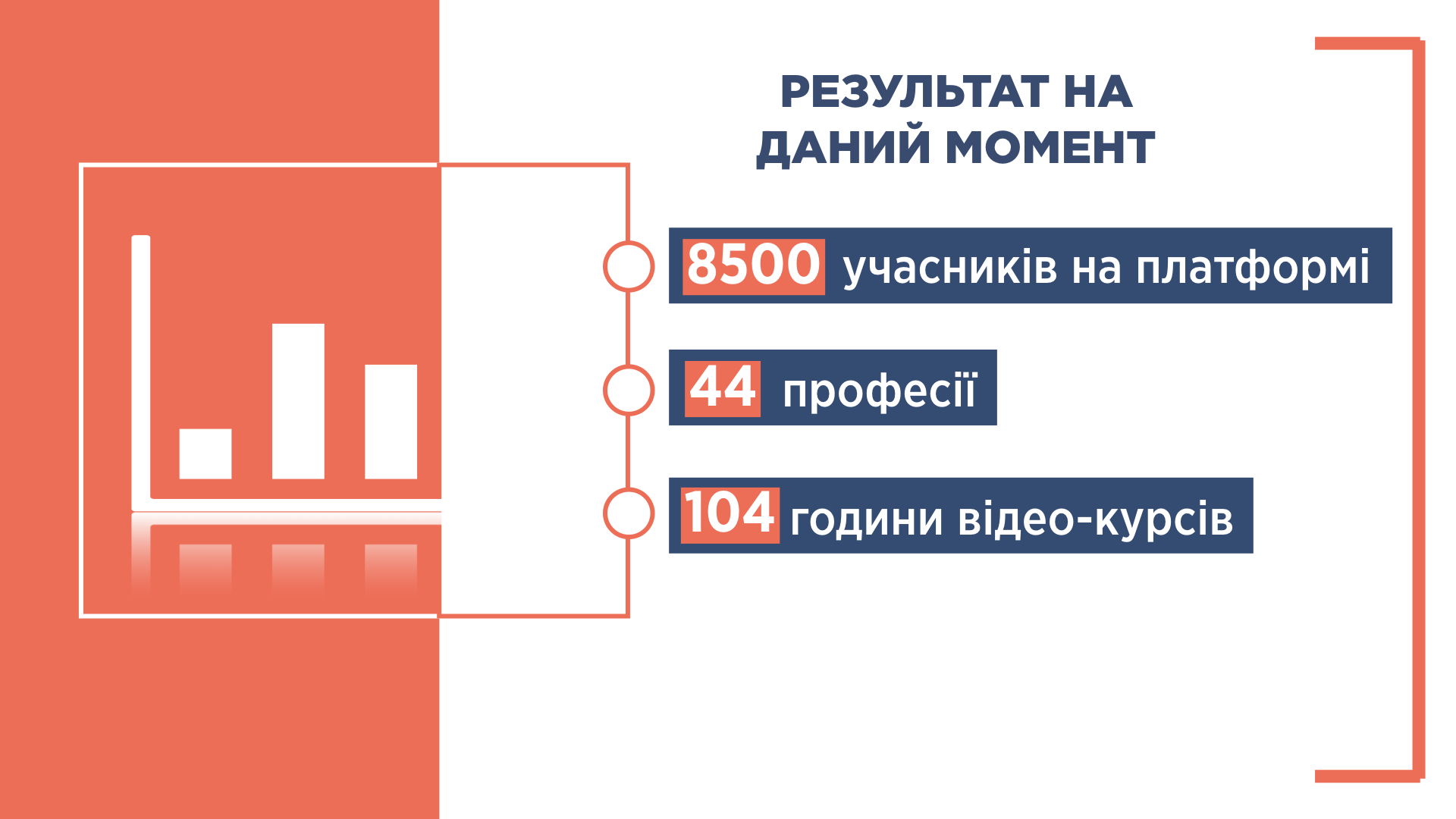 РЕЗУЛЬТАТ НА ДАНИЙ МОМЕНТ

8500 учасників на платформі

44 професії

104 години відео-курсів